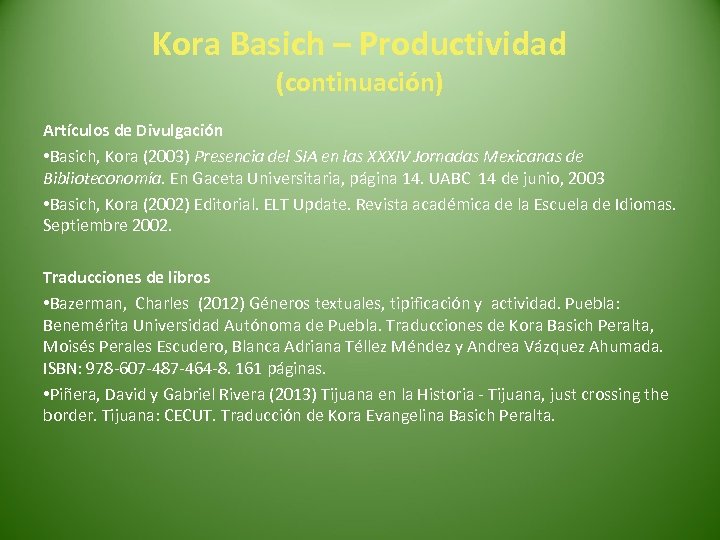 Kora Basich – Productividad
(continuación)

Artículos de Divulgación

•Basich, Kora (2003) Presencia del SIA en las XXXIV Jornadas Mexicanas de Biblioteconomía. En Gaceta Universitaria, página 14. UABC 14 de junio, 2003

•Basich, Kora (2002) Editorial. ELT Update. Revista académica de la Escuela de Idiomas. Septiembre 2002.

Traducciones de libros

•Bazerman, Charles (2012) Géneros textuales, tipificación y actividad. Puebla: Benemérita Universidad Autónoma de Puebla. Traducciones de Kora Basich Peralta, Moisés Perales Escudero, Blanca Adriana Téllez Méndez y Andrea Vázquez Ahumada. ISBN: 978-607-487-464-8. 161 páginas.

•Piñera, David y Gabriel Rivera (2013) Tijuana en la Historia - Tijuana, just crossing the border. Tijuana: CECUT. Traducción de Kora Evangelina Basich Peralta.